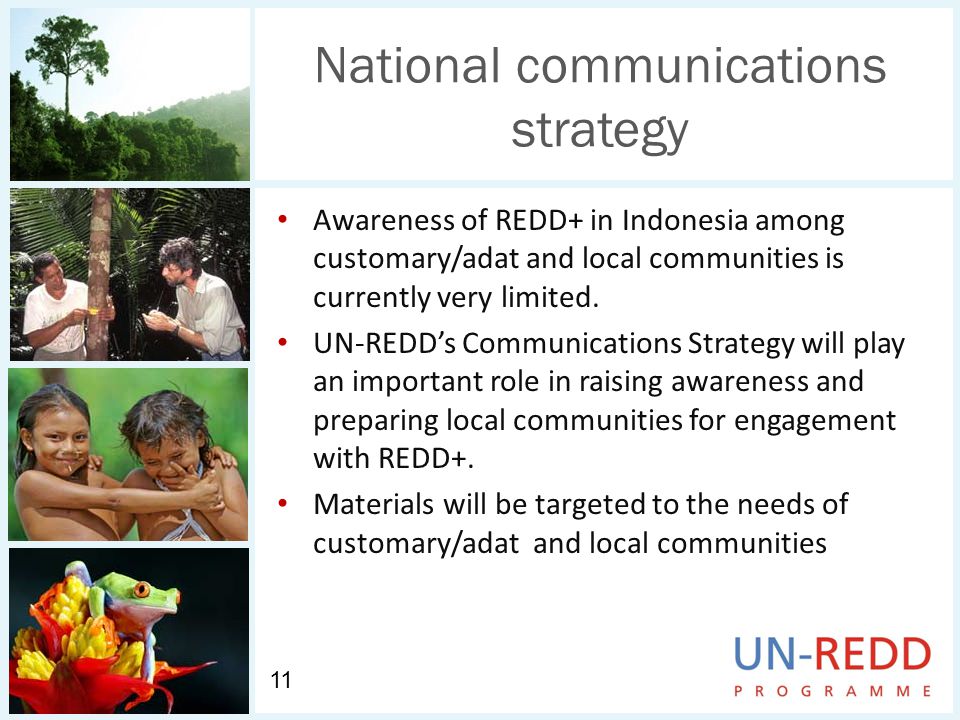 National communications strategy

• Awareness of REDD+ in Indonesia among customary/adat and local communities is currently very limited.
• UN-REDD's Communications Strategy will play an important role in raising awareness and preparing local communities for engagement with REDD+.
• Materials will be targeted to the needs of customary/adat and local communities

11

UN-REDD
PROGRAMME